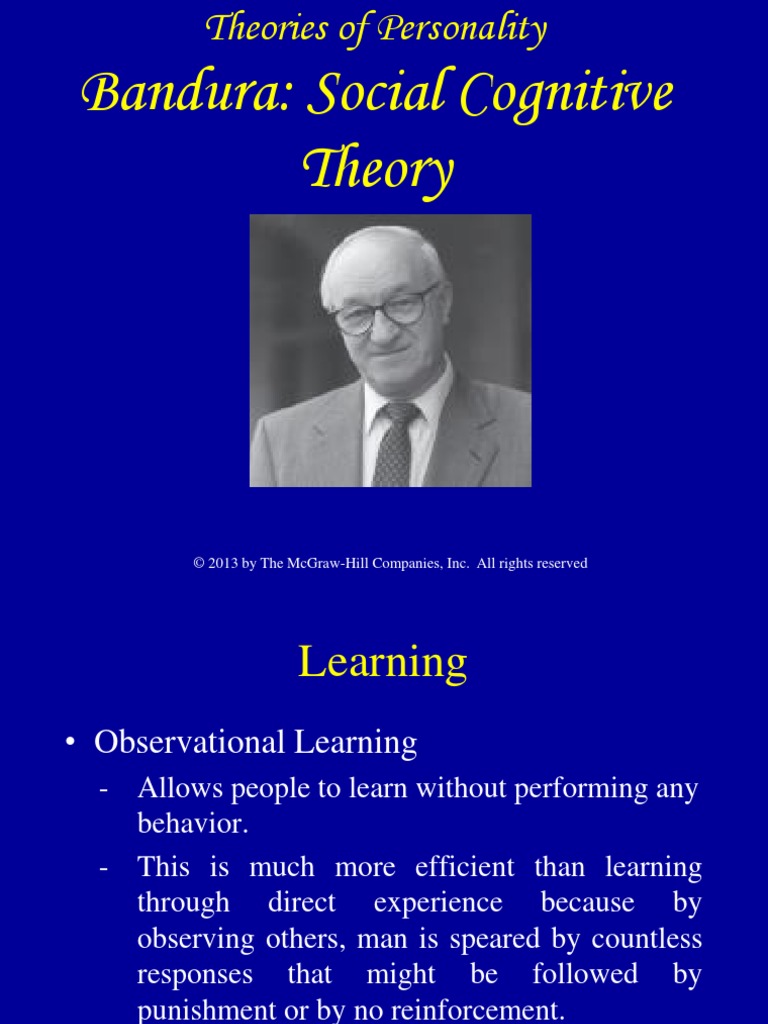 Theories of Personality

Bandura: Social Cognitive Theory

© 2013 by The McGraw-Hill Companies, Inc. All rights reserved

Learning

• Observational Learning

- Allows people to learn without performing any behavior.

- This is much more efficient than learning through direct experience because by observing others, man is speared by countless responses that might be followed by punishment or by no reinforcement.